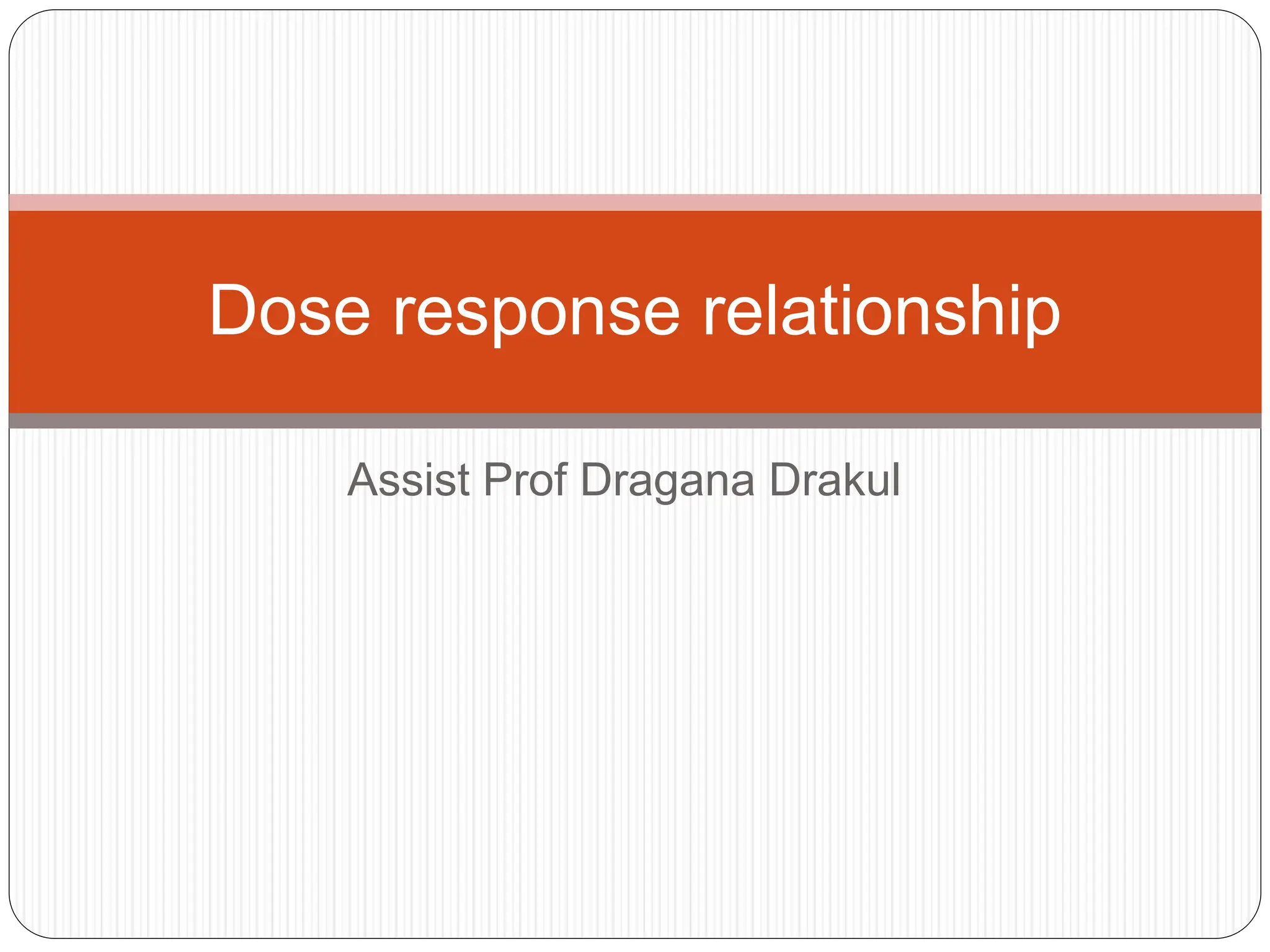 Dose response relationship

Assist Prof Dragana Drakul